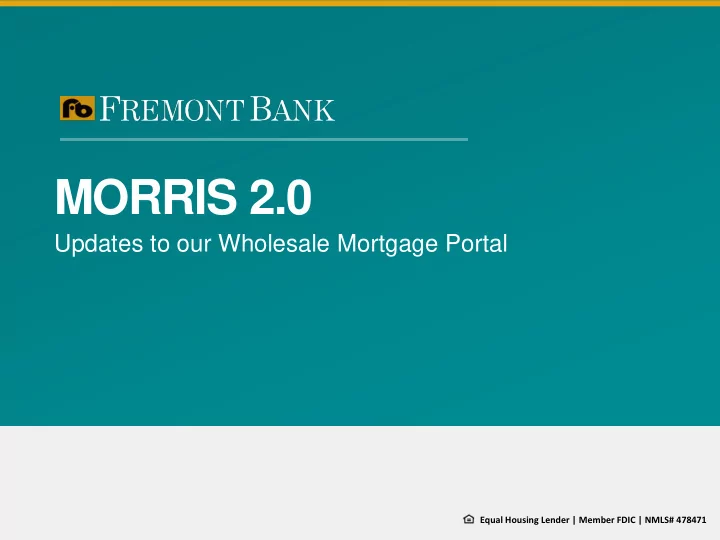 fb FREMONT BANK

MORRIS 2.0

Updates to our Wholesale Mortgage Portal

Equal Housing Lender | Member FDIC | NMLS# 478471